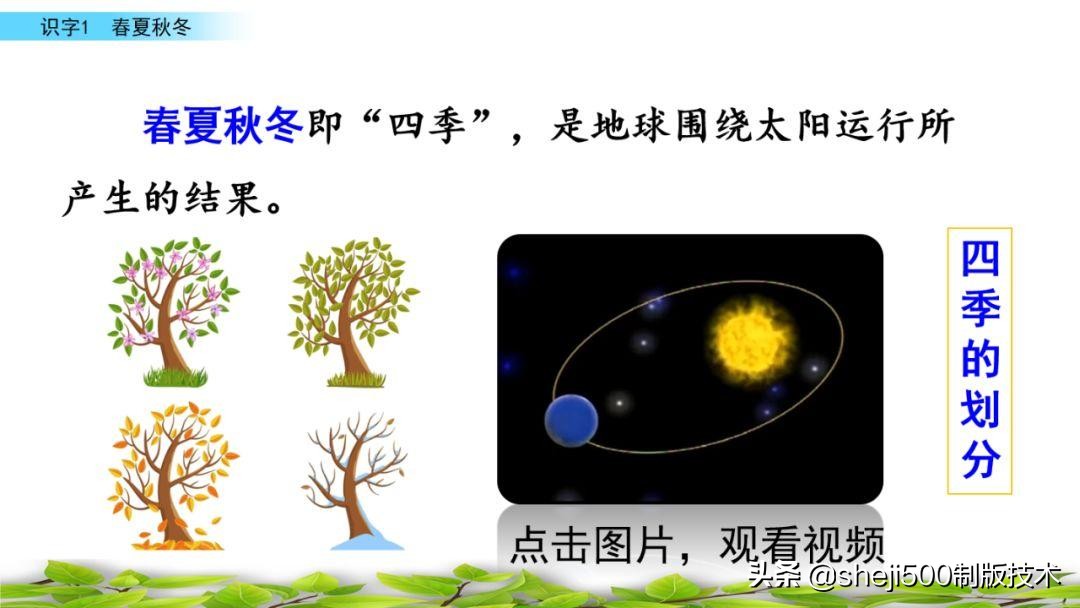 识字1　春夏秋冬

春夏秋冬即“四季”，是地球围绕太阳运行所产生的结果。

四季的划分

点击图片，观看视频

头条 @sheji500制版技术